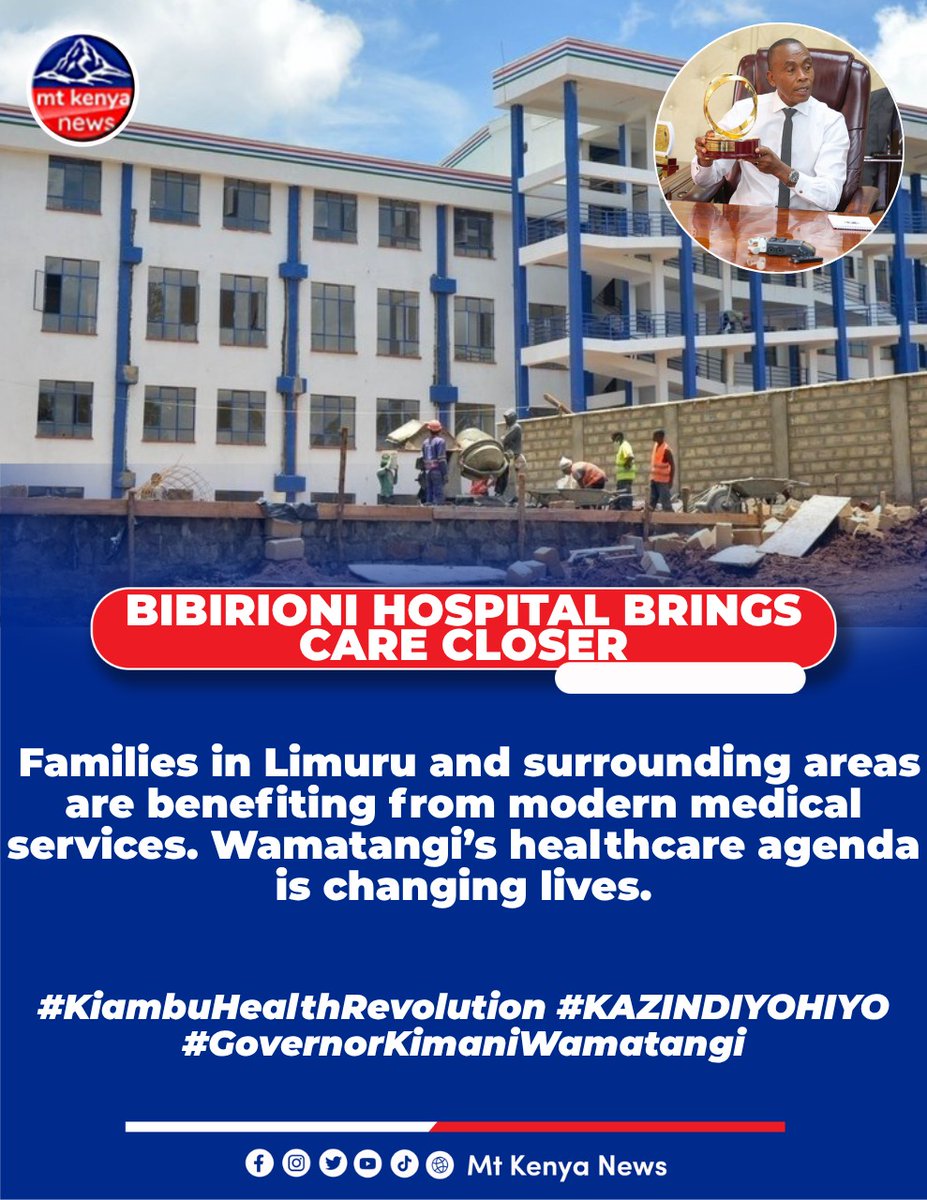 mt kenya news

BIBIRIONI HOSPITAL BRINGS CARE CLOSER

Families in Limuru and surrounding areas are benefiting from modern medical services. Wamatangi's healthcare agenda is changing lives.

#KiambuHealthRevolution #KAZINDIYOHIYO #GovernorKimaniWamatangi

Mt Kenya News